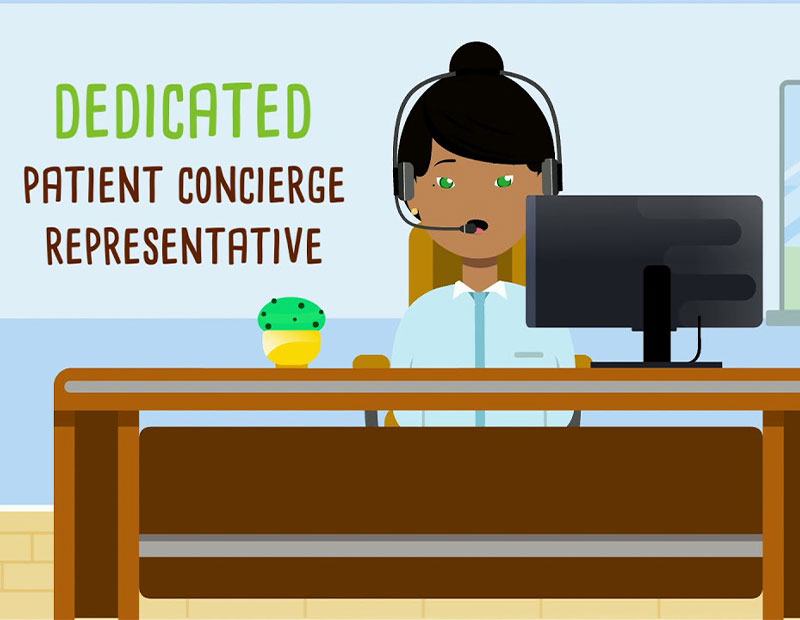 DEDICATED
PATIENT CONCIERGE
REPRESENTATIVE